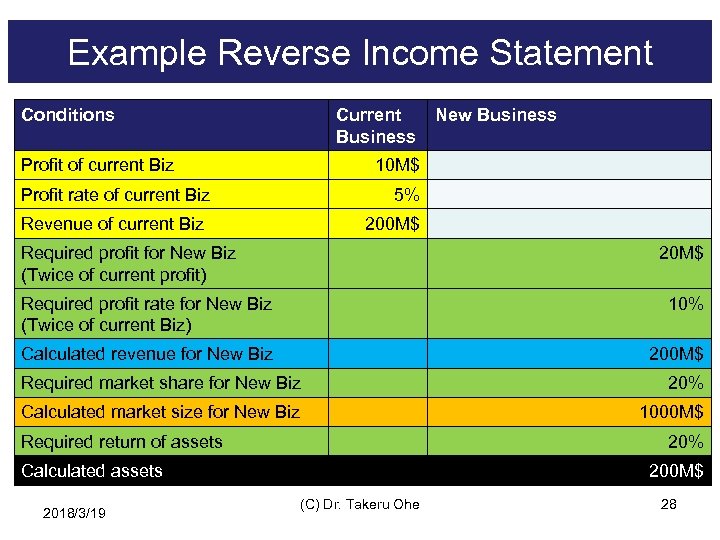 Example Reverse Income Statement

| Conditions | Current Business | New Business |
|---|---|---|
| Profit of current Biz | 10M$ | |
| Profit rate of current Biz | 5% | |
| Revenue of current Biz | 200M$ | |
| Required profit for New Biz (Twice of current profit) | | 20M$ |
| Required profit rate for New Biz (Twice of current Biz) | | 10% |
| Calculated revenue for New Biz | | 200M$ |
| Required market share for New Biz | | 20% |
| Calculated market size for New Biz | | 1000M$ |
| Required return of assets | | 20% |
| Calculated assets | | 200M$ |

2018/3/19

(C) Dr. Takeru Ohe

28